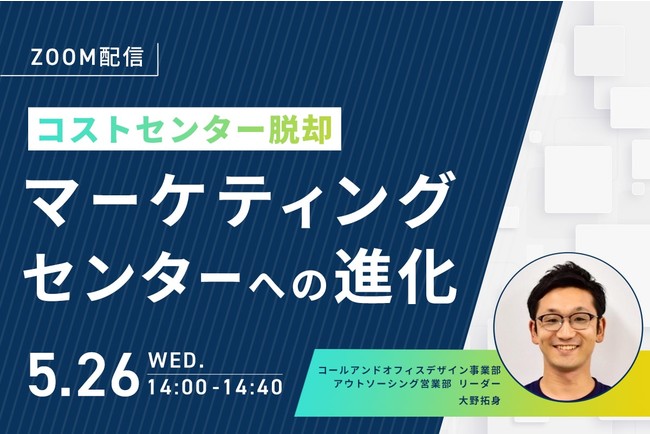 ZOOM配信

コストセンター脱却

マーケティングセンターへの進化

5.26 WED. 14:00-14:40

コールアンドオフィスデザイン事業部
アウトソーシング営業部 リーダー
大野拓身